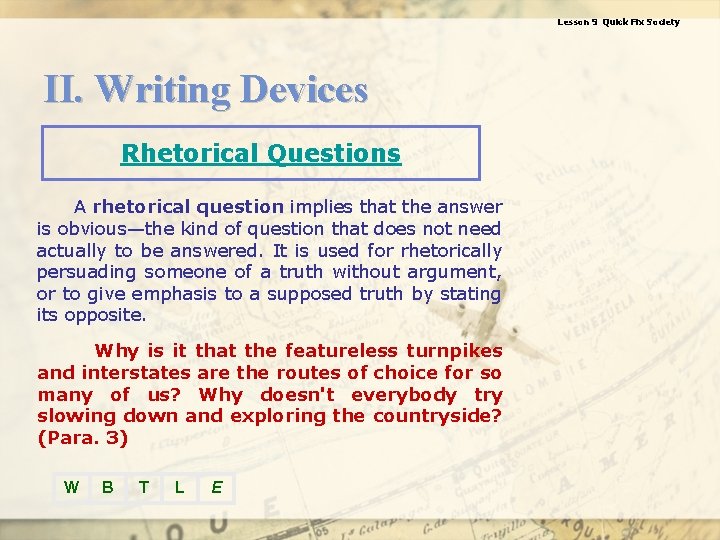 Lesson 9 Quick Fix Society

II. Writing Devices

Rhetorical Questions

A rhetorical question implies that the answer is obvious—the kind of question that does not need actually to be answered. It is used for rhetorically persuading someone of a truth without argument, or to give emphasis to a supposed truth by stating its opposite.

Why is it that the featureless turnpikes and interstates are the routes of choice for so many of us? Why doesn't everybody try slowing down and exploring the countryside? (Para. 3)

W B T L E